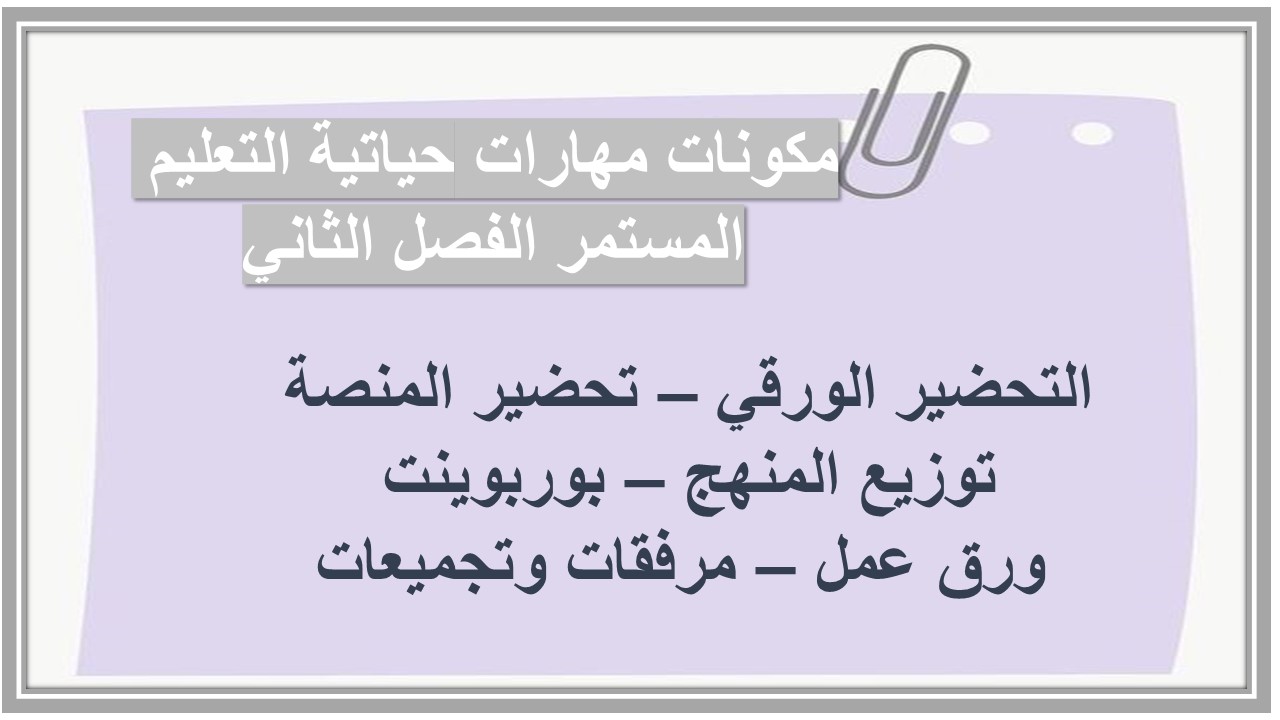 مكونات مهارات حياتية التعليم المستمر الفصل الثاني

التحضير الورقي – تحضير المنصة
توزيع المنهج – بوربوينت
ورق عمل – مرفقات وتجميعات